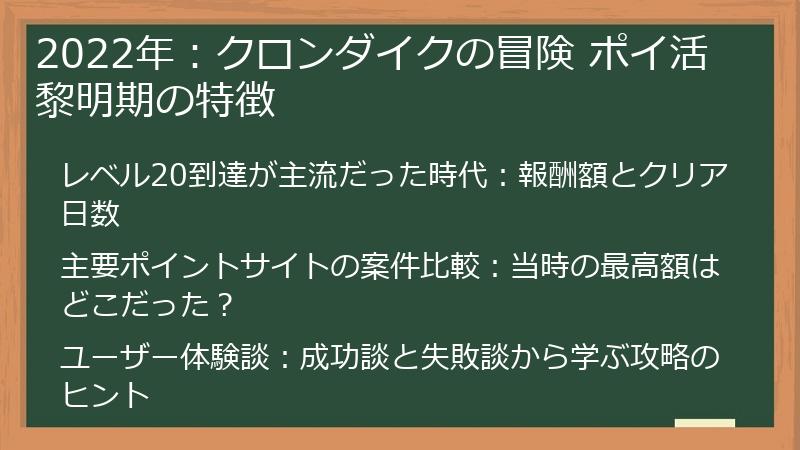 2022年：クロンダイクの冒険 ポイ活黎明期の特徴

レベル20到達が主流だった時代：報酬額とクリア日数

主要ポイントサイトの案件比較：当時の最高額はどこだった？

ユーザー体験談：成功談と失敗談から学ぶ攻略のヒント